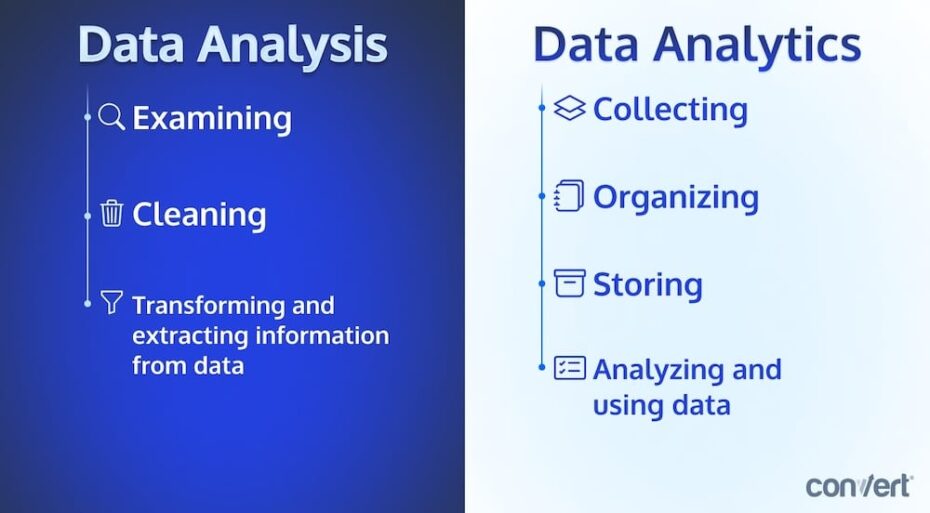 Data Analysis

Examining

Cleaning

Transforming and extracting information from data

Data Analytics

Collecting

Organizing

Storing

Analyzing and using data

convert